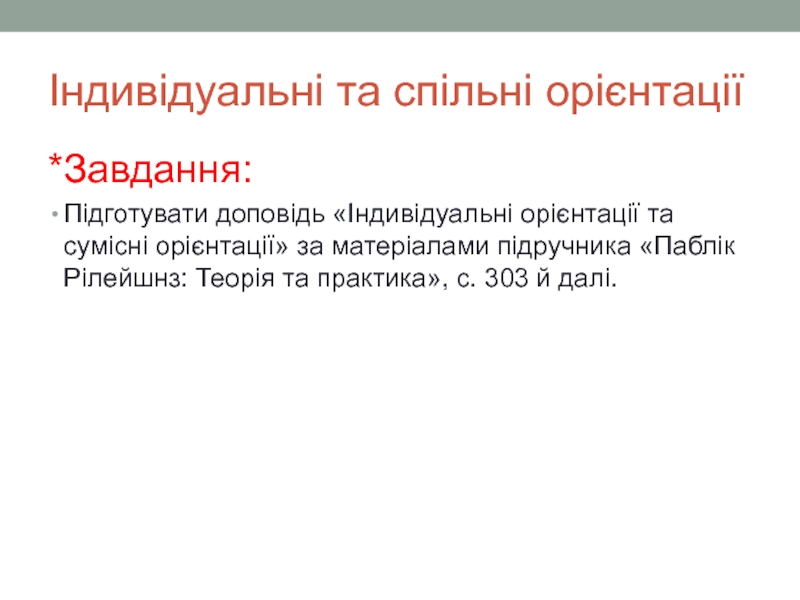 Індивідуальні та спільні орієнтації

*Завдання:

• Підготувати доповідь «Індивідуальні орієнтації та сумісні орієнтації» за матеріалами підручника «Паблік Рілейшнз: Теорія та практика», с. 303 й далі.